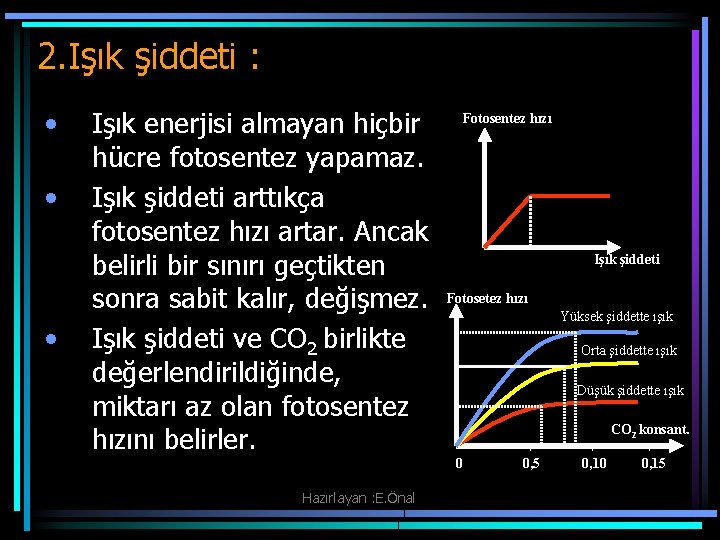 2.Işık şiddeti :

• Işık enerjisi almayan hiçbir hücre fotosentez yapamaz.

• Işık şiddeti arttıkça fotosentez hızı artar. Ancak belirli bir sınırı geçtikten sonra sabit kalır, değişmez.

• Işık şiddeti ve $CO_2$ birlikte değerlendirildiğinde, miktarı az olan fotosentez hızını belirler.

Fotosentez hızı

Işık şiddeti

Fotosetez hızı

Yüksek şiddette ışık

Orta şiddette ışık

Düşük şiddette ışık

$CO_2$ konsant.

0 0,5 0,10 0,15

Hazırlayan :E.Önal